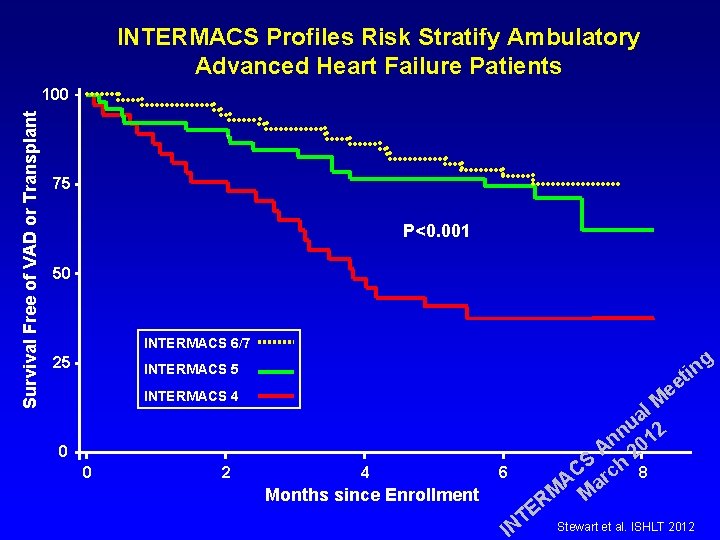 INTERMACS Profiles Risk Stratify Ambulatory Advanced Heart Failure Patients

Survival Free of VAD or Transplant

100
75
50
25
0

P<0.001

INTERMACS 6/7
INTERMACS 5
INTERMACS 4

0
2
4
6
8

Months since Enrollment

INTERMACS Annual Meeting March 2012

Stewart et al. ISHLT 2012